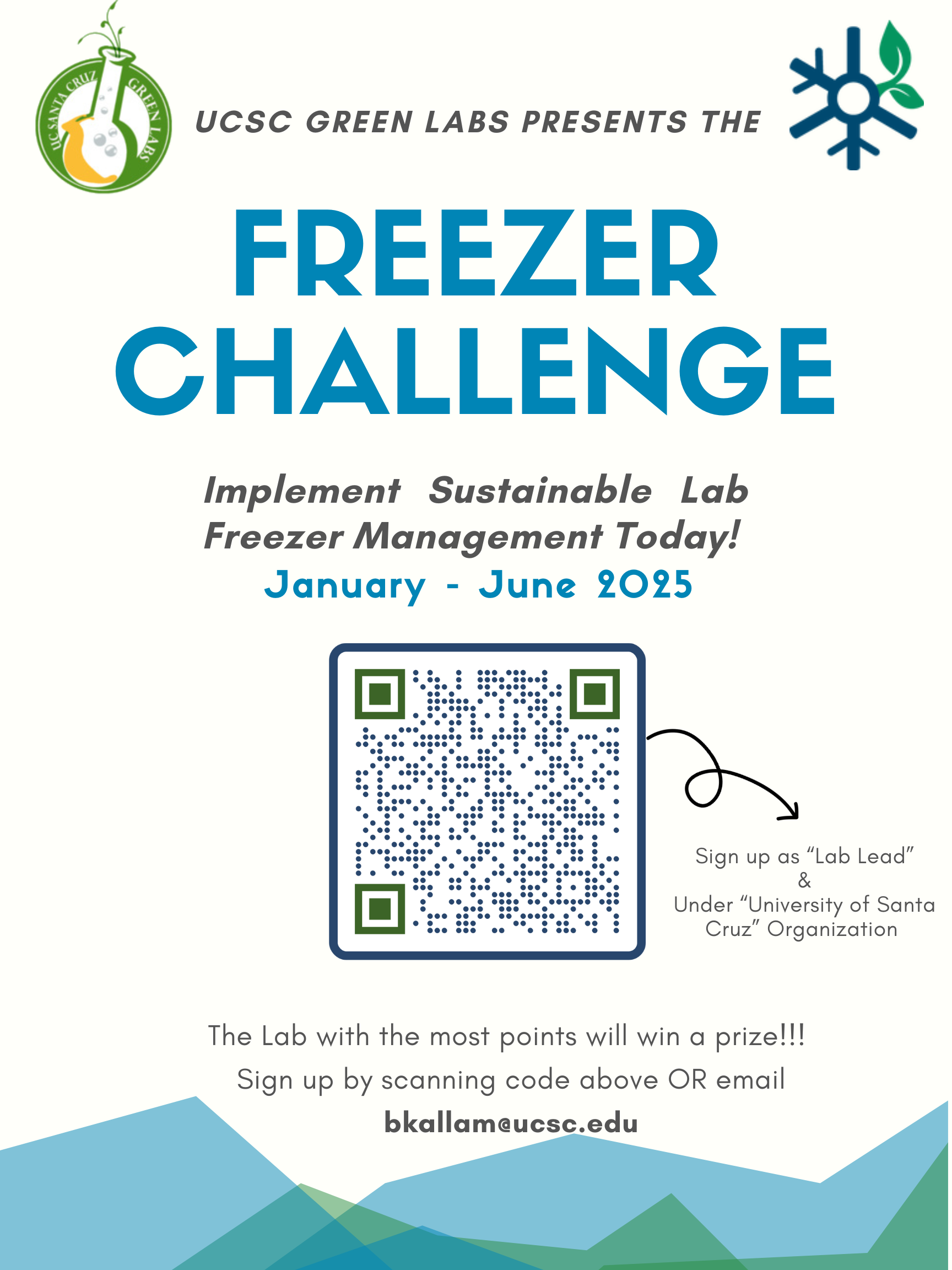 UC SANTA CRUZ GREEN LABS

UCSC GREEN LABS PRESENTS THE

FREEZER CHALLENGE

Implement Sustainable Lab Freezer Management Today!

January - June 2025

Sign up as “Lab Lead” & Under “University of Santa Cruz” Organization

The Lab with the most points will win a prize!!!
Sign up by scanning code above OR email
bkallam@ucsc.edu